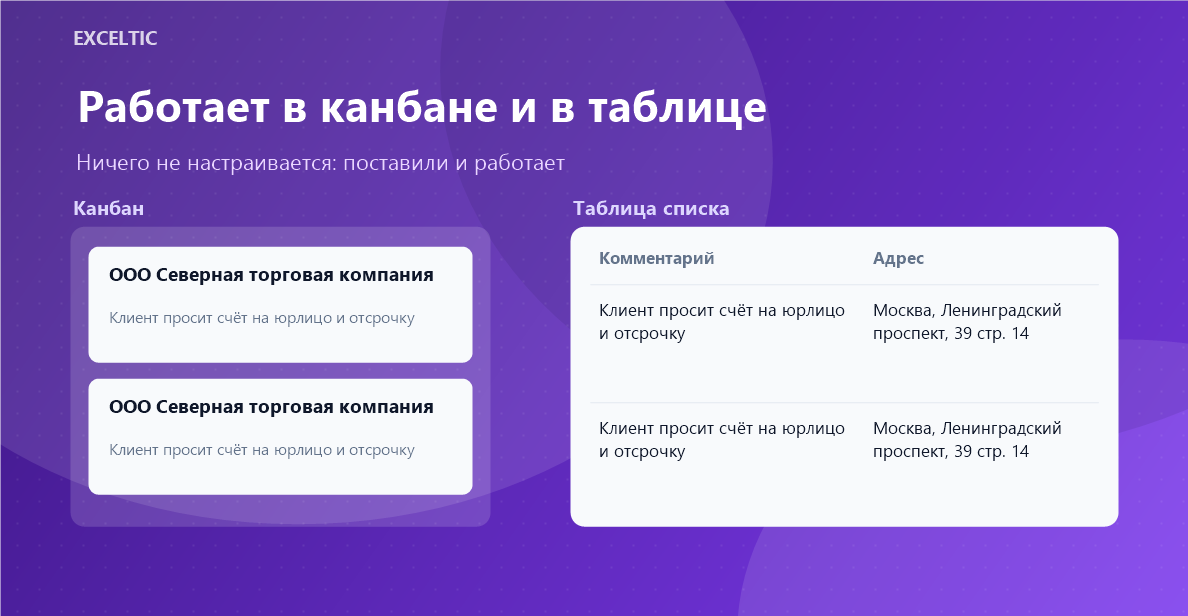 EXCELTIC

Работает в канбане и в таблице

Ничего не настраивается: поставили и работает

Канбан

ООО Северная торговая компания

Клиент просит счёт на юрлицо и отсрочку

ООО Северная торговая компания

Клиент просит счёт на юрлицо и отсрочку

Таблица списка

| Комментарий | Адрес |
|---|---|
| Клиент просит счёт на юрлицо и отсрочку | Москва, Ленинградский проспект, 39 стр. 14 |
| Клиент просит счёт на юрлицо и отсрочку | Москва, Ленинградский проспект, 39 стр. 14 |